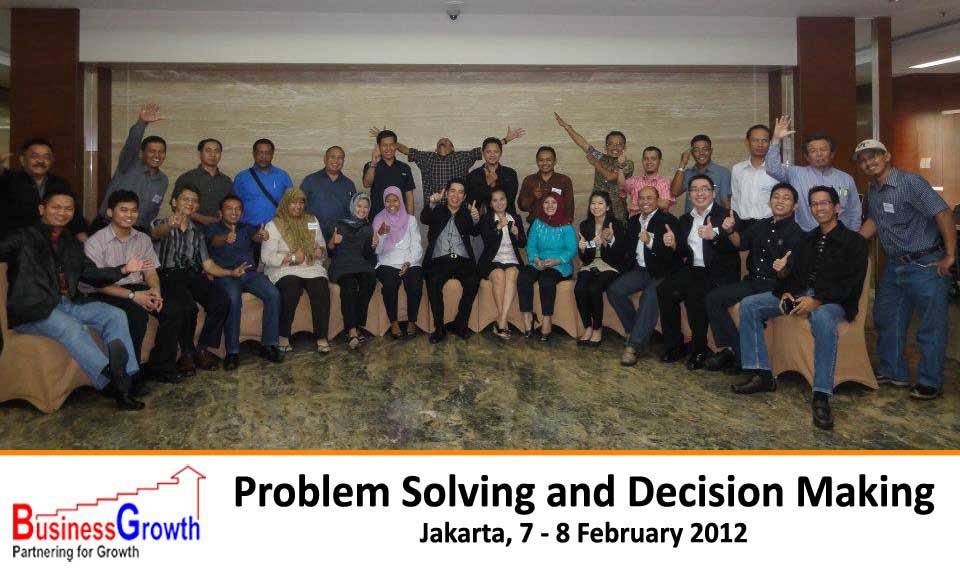 BusinessGrowth
Partnering for Growth

Problem Solving and Decision Making
Jakarta, 7 - 8 February 2012